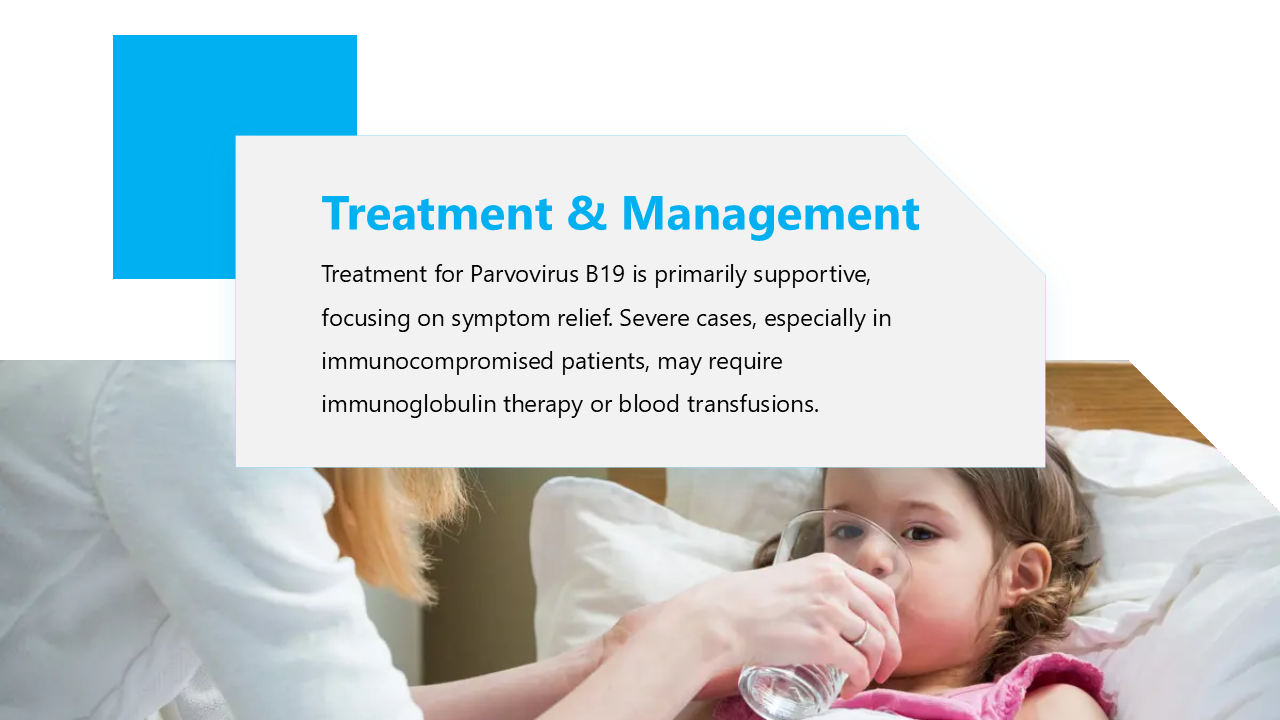 Treatment & Management

Treatment for Parvovirus B19 is primarily supportive, focusing on symptom relief. Severe cases, especially in immunocompromised patients, may require immunoglobulin therapy or blood transfusions.